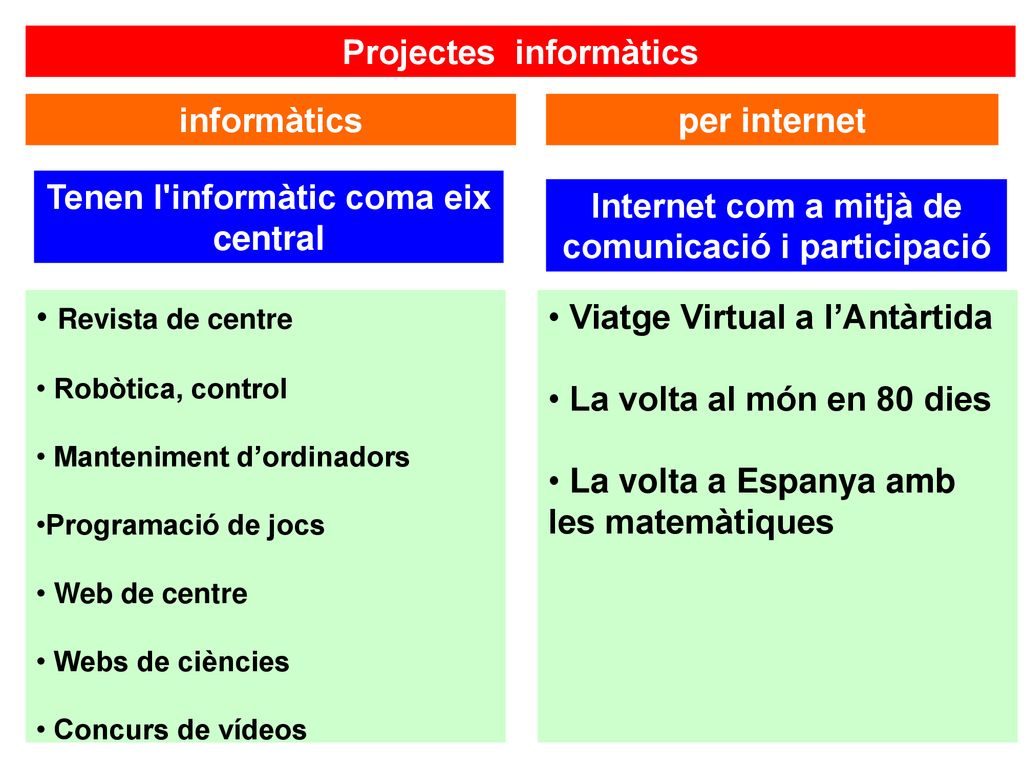 Projectes informàtics

informàtics

Tenen l'informàtic coma eix central

• Revista de centre

• Robòtica, control

• Manteniment d’ordinadors

•Programació de jocs

• Web de centre

• Webs de ciències

• Concurs de vídeos

per internet

Internet com a mitjà de comunicació i participació

• Viatge Virtual a l’Antàrtida

• La volta al món en 80 dies

• La volta a Espanya amb les matemàtiques